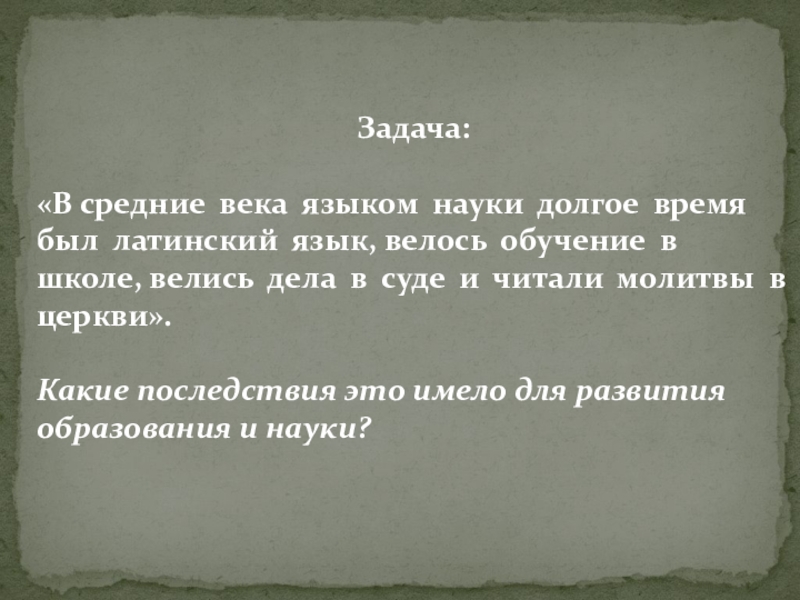 Задача:

«В средние века языком науки долгое время был латинский язык, велось обучение в школе, велись дела в суде и читали молитвы в церкви».

Какие последствия это имело для развития образования и науки?